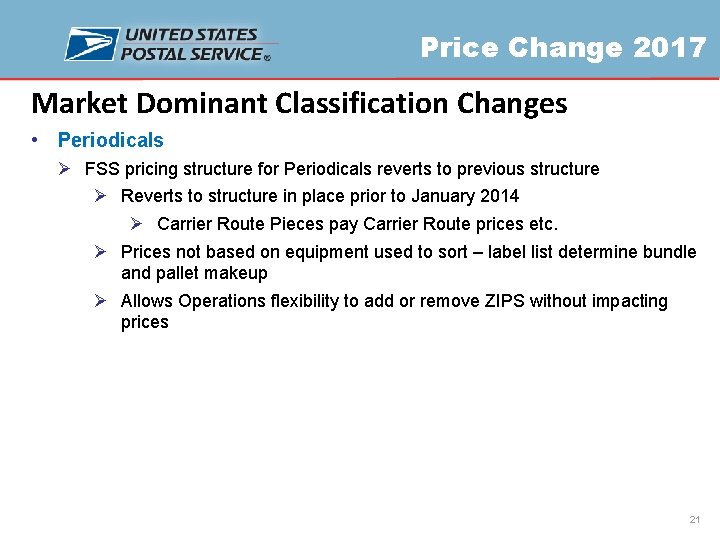 UNITED STATES POSTAL SERVICE®

Price Change 2017

Market Dominant Classification Changes

• Periodicals

➢ FSS pricing structure for Periodicals reverts to previous structure

➢ Reverts to structure in place prior to January 2014

➢ Carrier Route Pieces pay Carrier Route prices etc.

➢ Prices not based on equipment used to sort – label list determine bundle and pallet makeup

➢ Allows Operations flexibility to add or remove ZIPS without impacting prices

21